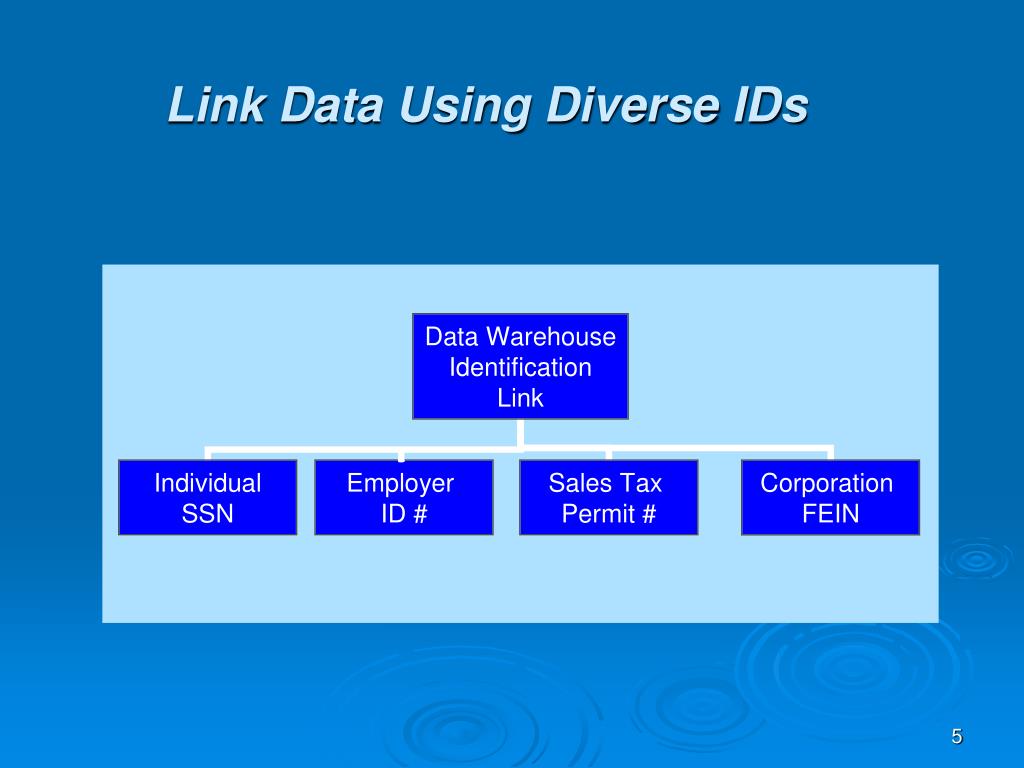 Link Data Using Diverse IDs

Data Warehouse Identification Link

Individual SSN

Employer ID #

Sales Tax Permit #

Corporation FEIN

5